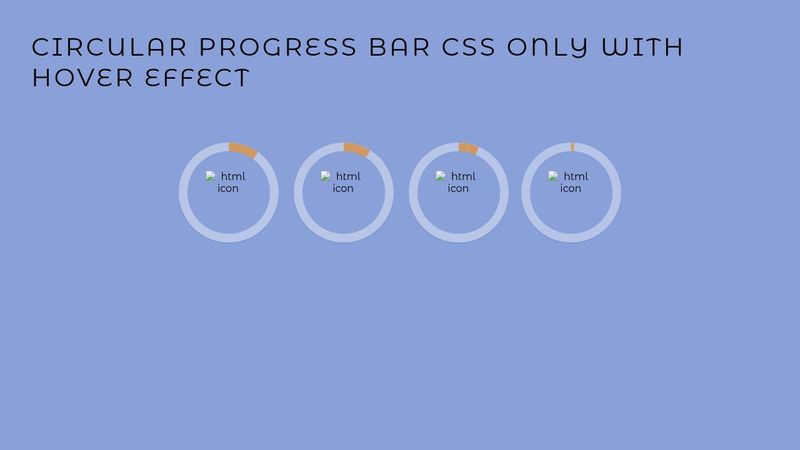 CIRCULAR PROGRESS BAR CSS ONLY WITH HOVER EFFECT

html icon

html icon

html icon

html icon